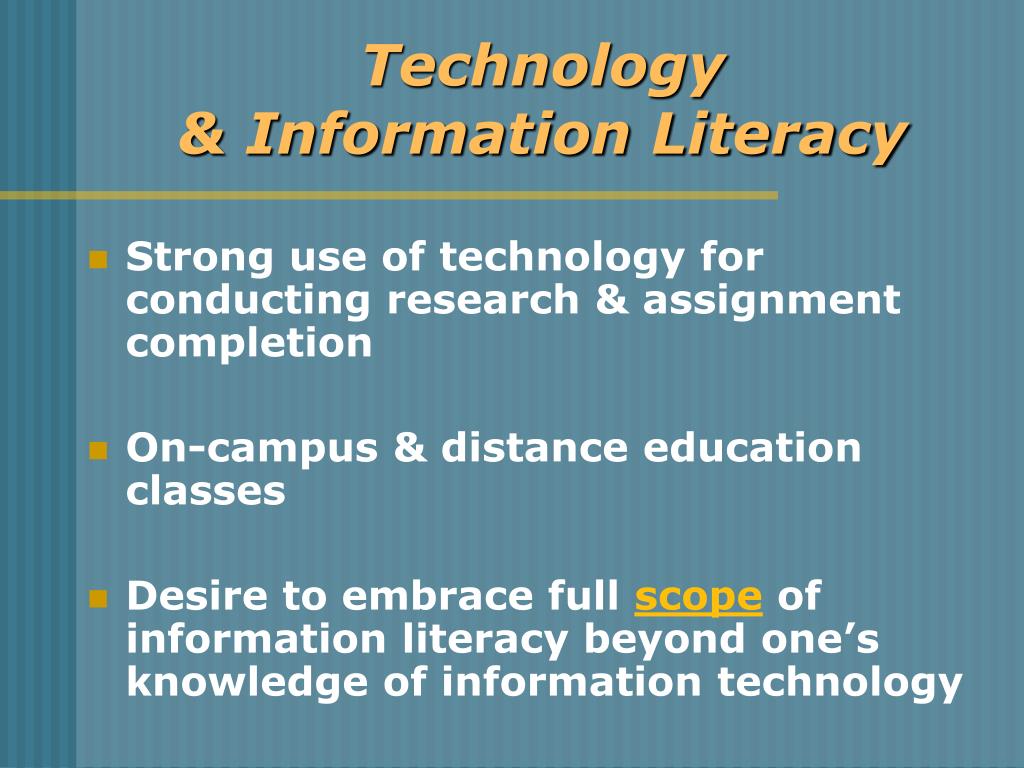 Technology
& Information Literacy

Strong use of technology for conducting research & assignment completion

On-campus & distance education classes

Desire to embrace full scope of information literacy beyond one’s knowledge of information technology